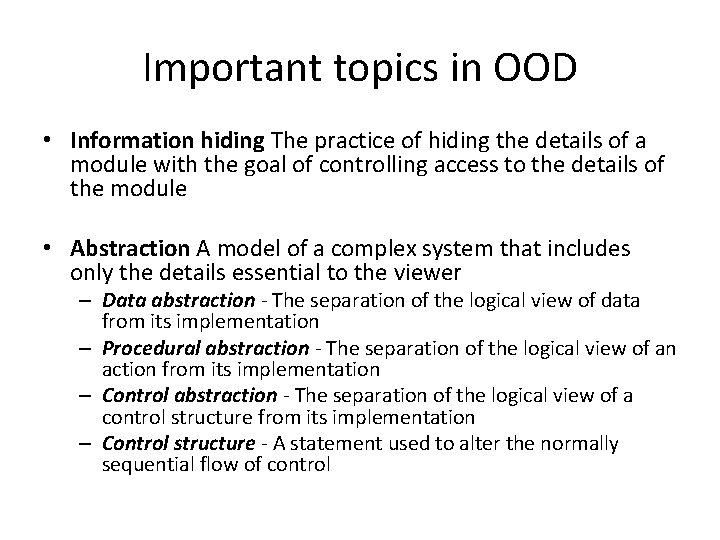 Important topics in OOD

• Information hiding The practice of hiding the details of a module with the goal of controlling access to the details of the module

• Abstraction A model of a complex system that includes only the details essential to the viewer
– Data abstraction - The separation of the logical view of data from its implementation
– Procedural abstraction - The separation of the logical view of an action from its implementation
– Control abstraction - The separation of the logical view of a control structure from its implementation
– Control structure - A statement used to alter the normally sequential flow of control